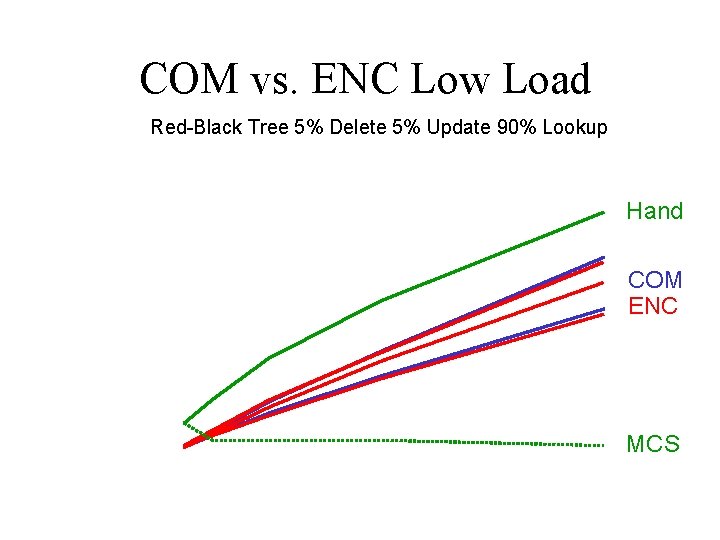 COM vs. ENC Low Load

Red-Black Tree 5% Delete 5% Update 90% Lookup

Hand

COM

ENC

MCS